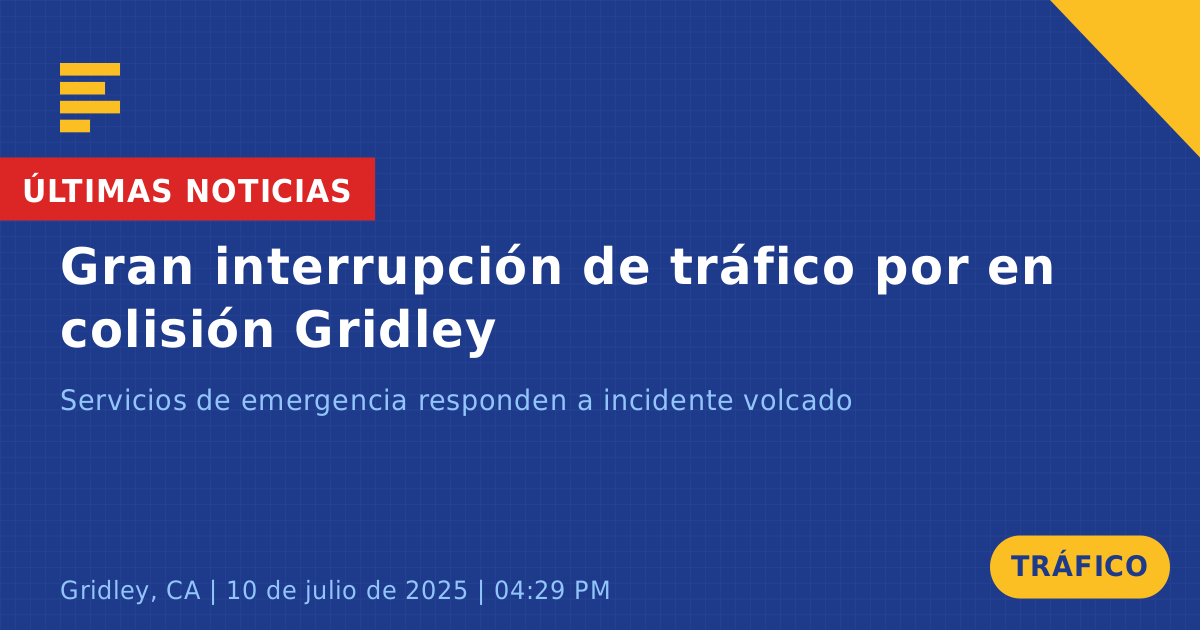 ÚLTIMAS NOTICIAS

Gran interrupción de tráfico por en colisión Gridley

Servicios de emergencia responden a incidente volcado

Gridley, CA | 10 de julio de 2025 | 04:29 PM

TRÁFICO